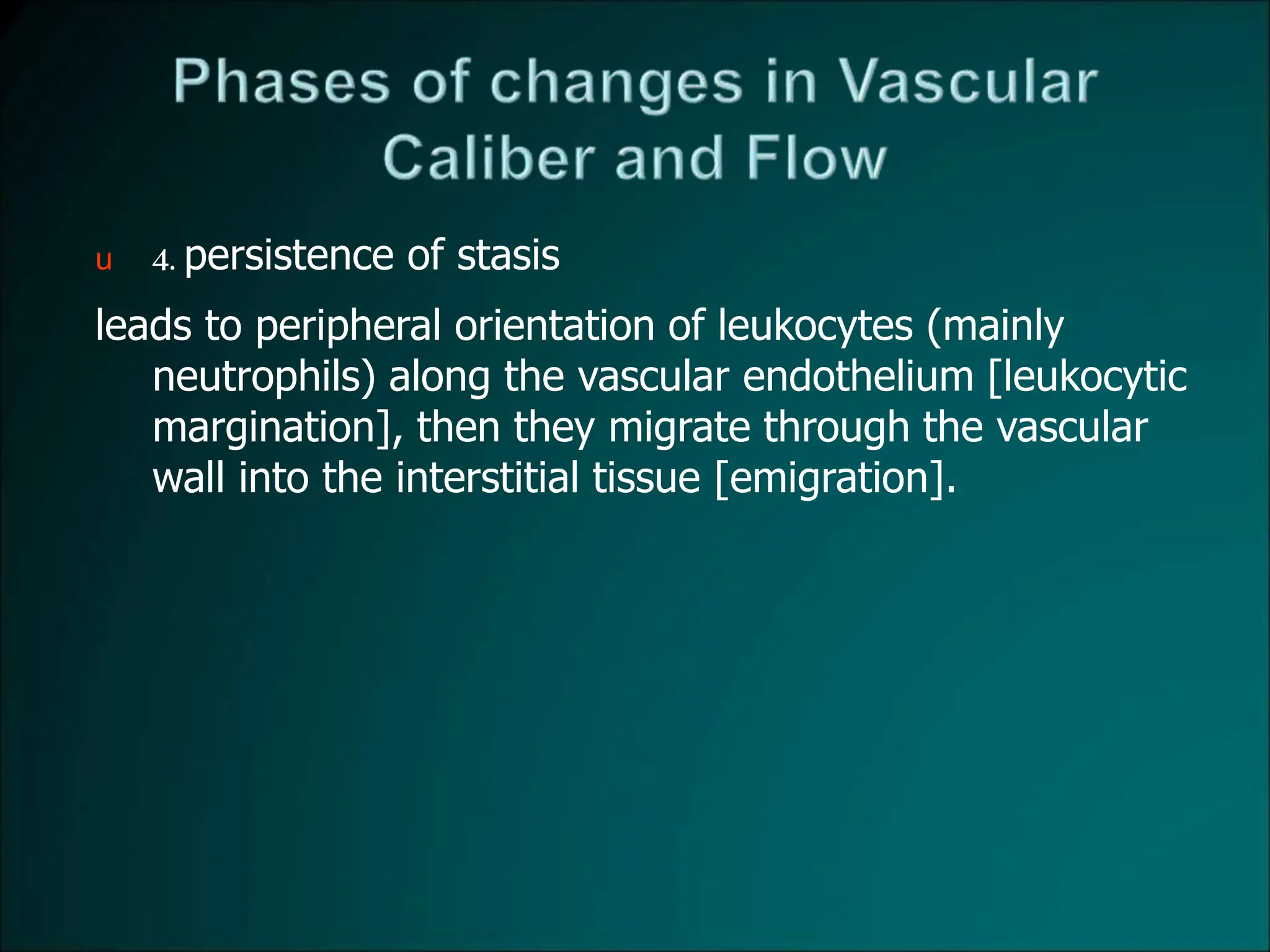 Phases of changes in Vascular Caliber and Flow

u 4. persistence of stasis

leads to peripheral orientation of leukocytes (mainly neutrophils) along the vascular endothelium [leukocytic margination], then they migrate through the vascular wall into the interstitial tissue [emigration].